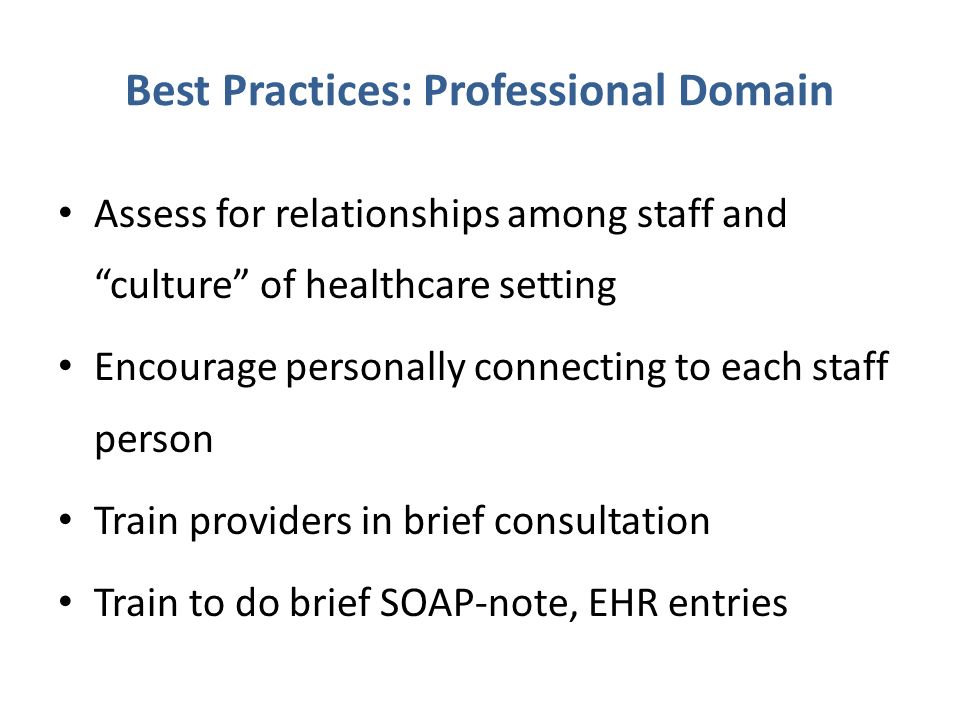 Best Practices: Professional Domain

• Assess for relationships among staff and “culture” of healthcare setting

• Encourage personally connecting to each staff person

• Train providers in brief consultation

• Train to do brief SOAP-note, EHR entries